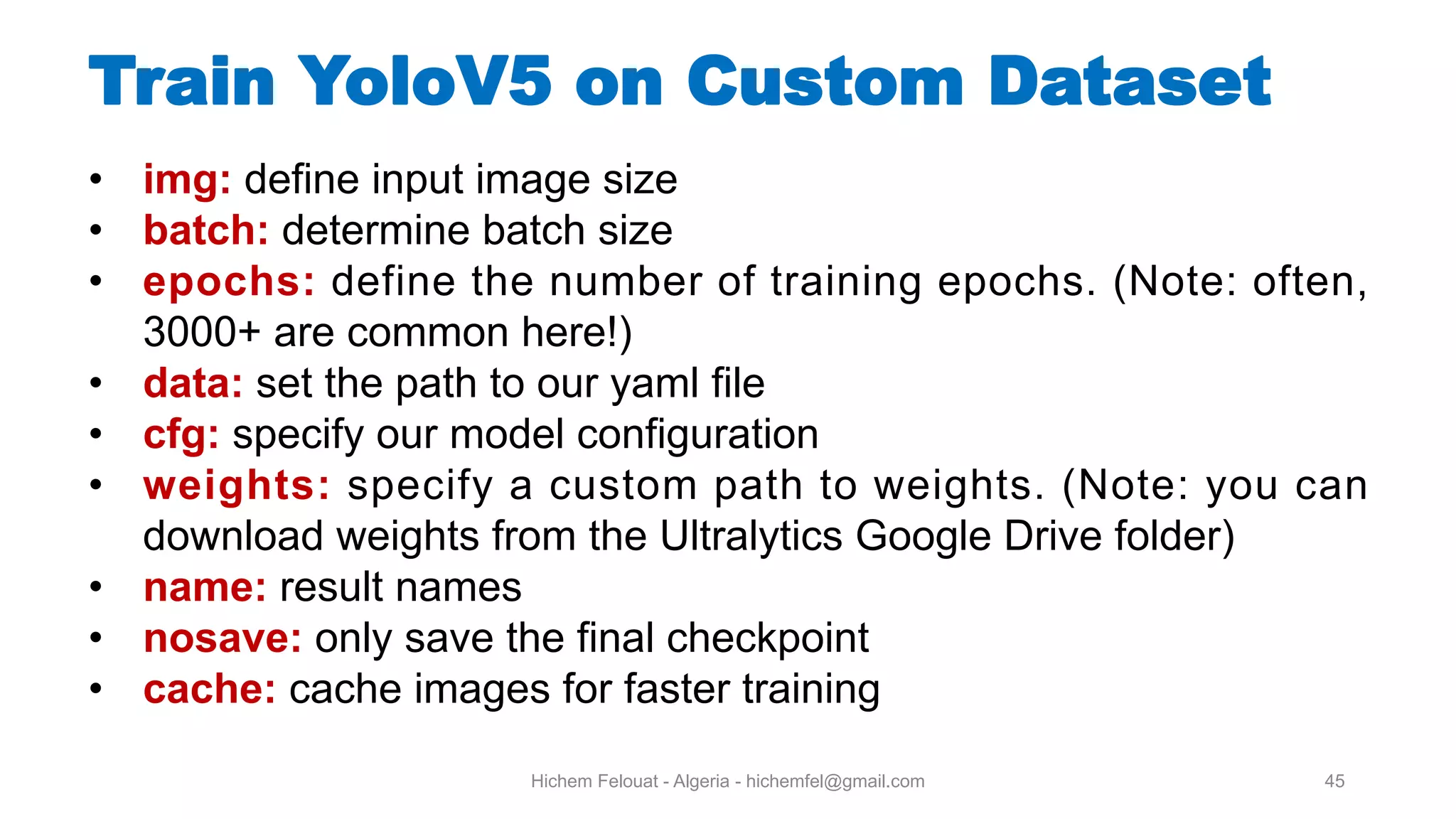 Train YoloV5 on Custom Dataset

• img: define input image size
• batch: determine batch size
• epochs: define the number of training epochs. (Note: often, 3000+ are common here!)
• data: set the path to our yaml file
• cfg: specify our model configuration
• weights: specify a custom path to weights. (Note: you can download weights from the Ultralytics Google Drive folder)
• name: result names
• nosave: only save the final checkpoint
• cache: cache images for faster training

Hichem Felouat - Algeria - hichemfel@gmail.com

45